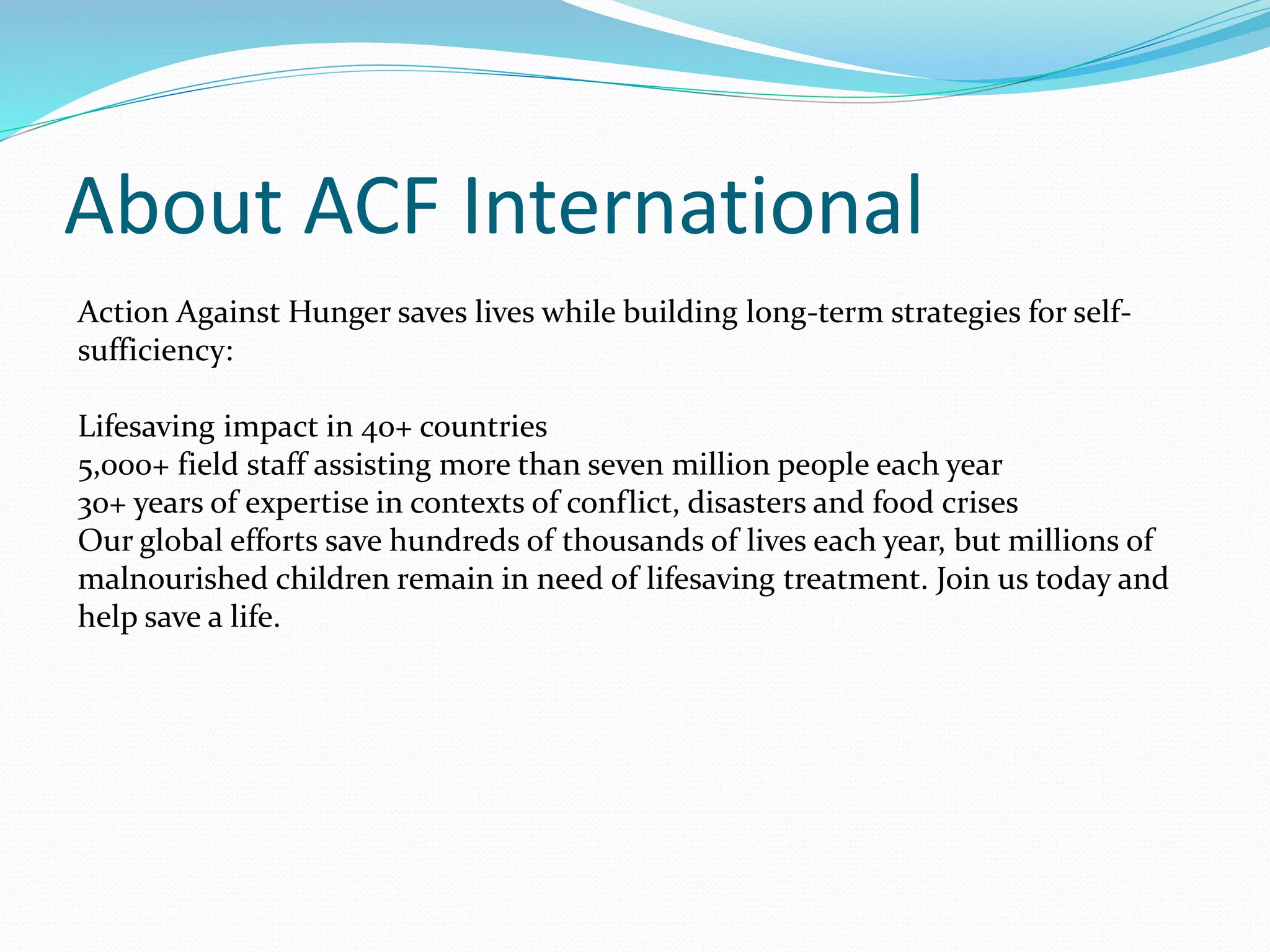 About ACF International

Action Against Hunger saves lives while building long-term strategies for self-sufficiency:

Lifesaving impact in 40+ countries
5,000+ field staff assisting more than seven million people each year
30+ years of expertise in contexts of conflict, disasters and food crises
Our global efforts save hundreds of thousands of lives each year, but millions of malnourished children remain in need of lifesaving treatment. Join us today and help save a life.